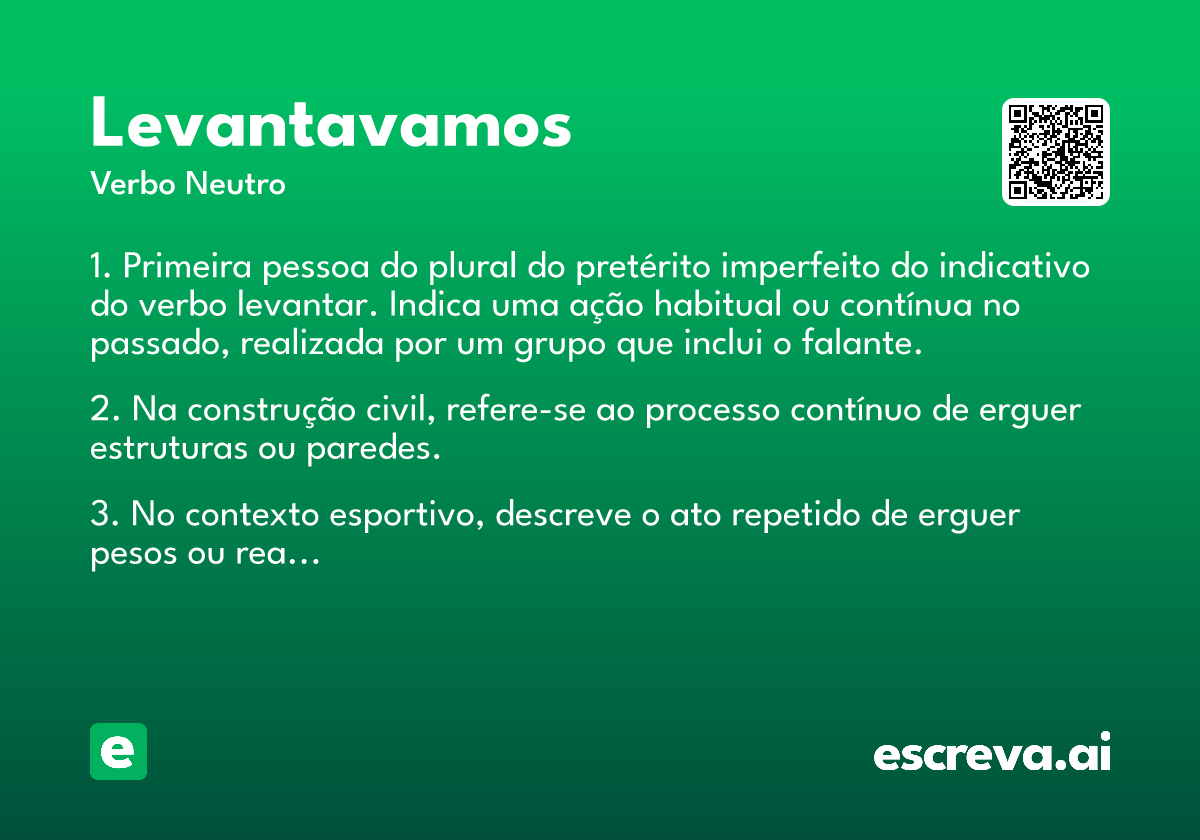 Levantavamos

Verbo Neutro

1. Primeira pessoa do plural do pretérito imperfeito do indicativo do verbo levantar. Indica uma ação habitual ou contínua no passado, realizada por um grupo que inclui o falante.

2. Na construção civil, refere-se ao processo contínuo de erguer estruturas ou paredes.

3. No contexto esportivo, descreve o ato repetido de erguer pesos ou rea...

e

escreva.ai